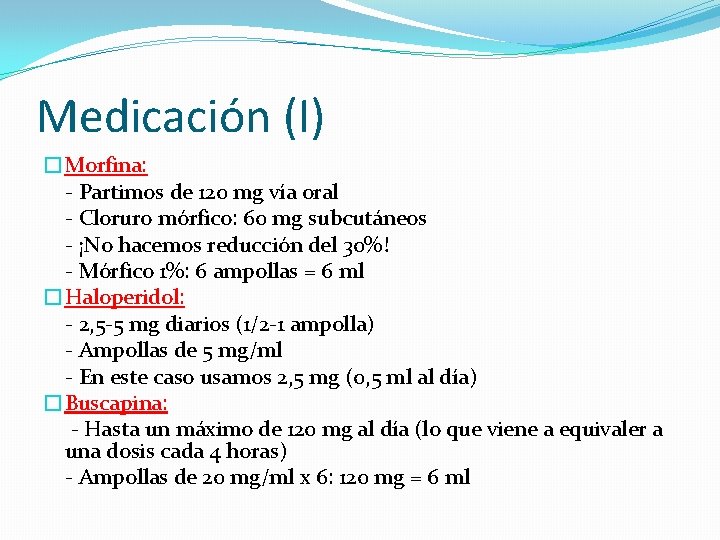 Medicación (I)

☐ Morfina:
- Partimos de 120 mg vía oral
- Cloruro mórfico: 60 mg subcutáneos
- ¡No hacemos reducción del 30%!
- Mórfico 1%: 6 ampollas = 6 ml

☐ Haloperidol:
- 2,5-5 mg diarios (1/2-1 ampolla)
- Ampollas de 5 mg/ml
- En este caso usamos 2,5 mg (0,5 ml al día)

☐ Buscapina:
- Hasta un máximo de 120 mg al día (lo que viene a equivaler a una dosis cada 4 horas)
- Ampollas de 20 mg/ml x 6: 120 mg = 6 ml